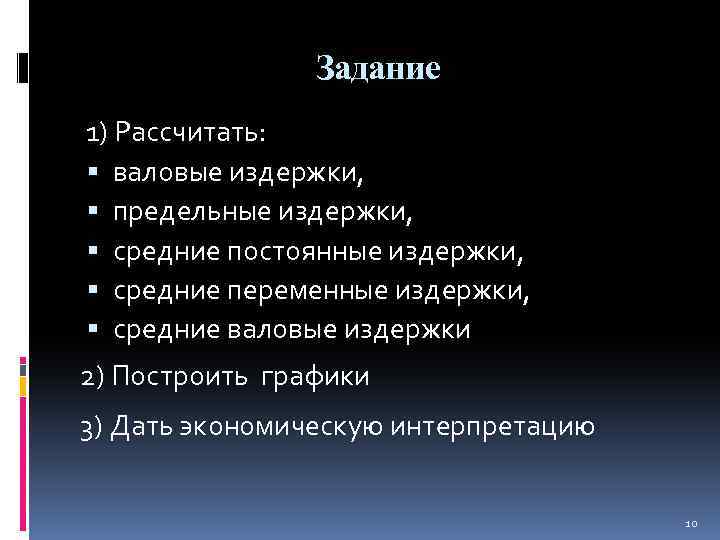 Задание

1) Рассчитать:
▪ валовые издержки,
▪ предельные издержки,
▪ средние постоянные издержки,
▪ средние переменные издержки,
▪ средние валовые издержки

2) Построить графики

3) Дать экономическую интерпретацию

10